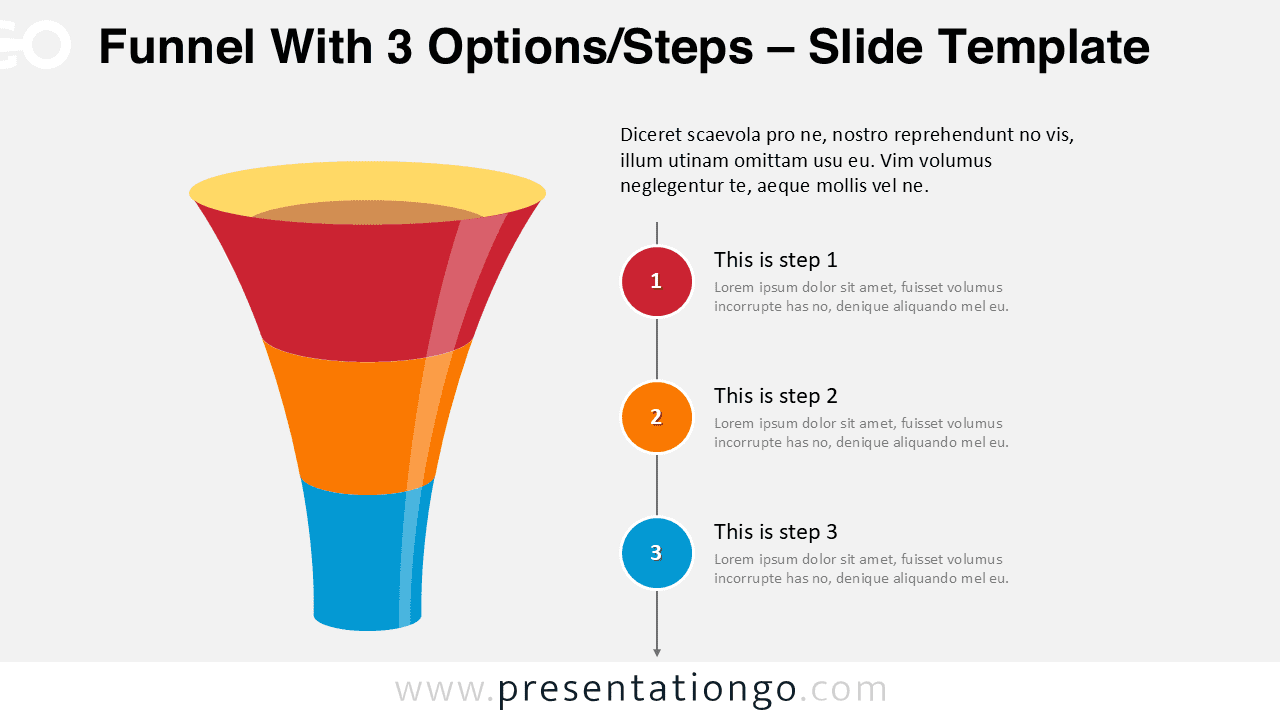 GO

Funnel With 3 Options/Steps – Slide Template

Diceret scaevola pro ne, nostro reprehendunt no vis, illum utinam omittam usu eu. Vim volumus neglegentur te, aeque mollis vel ne.

1

This is step 1

Lorem ipsum dolor sit amet, fuisset volumus incorrupte has no, denique aliquando mel eu.

2

This is step 2

Lorem ipsum dolor sit amet, fuisset volumus incorrupte has no, denique aliquando mel eu.

3

This is step 3

Lorem ipsum dolor sit amet, fuisset volumus incorrupte has no, denique aliquando mel eu.

www.presentationgo.com